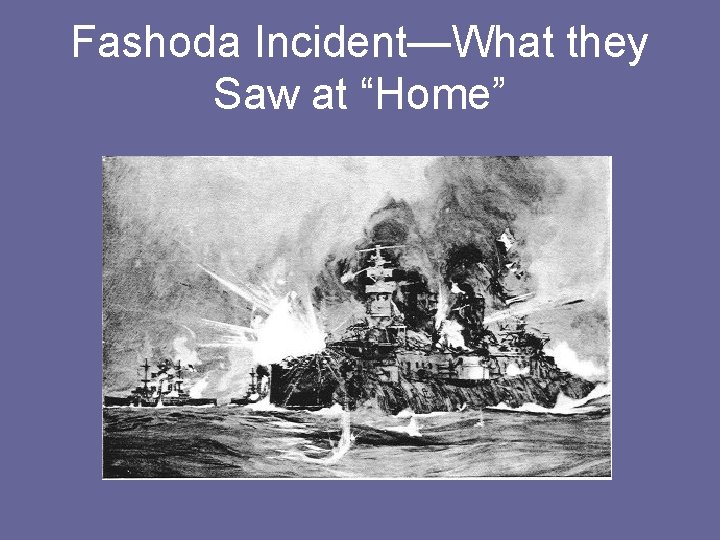 Fashoda Incident—What they Saw at “Home”